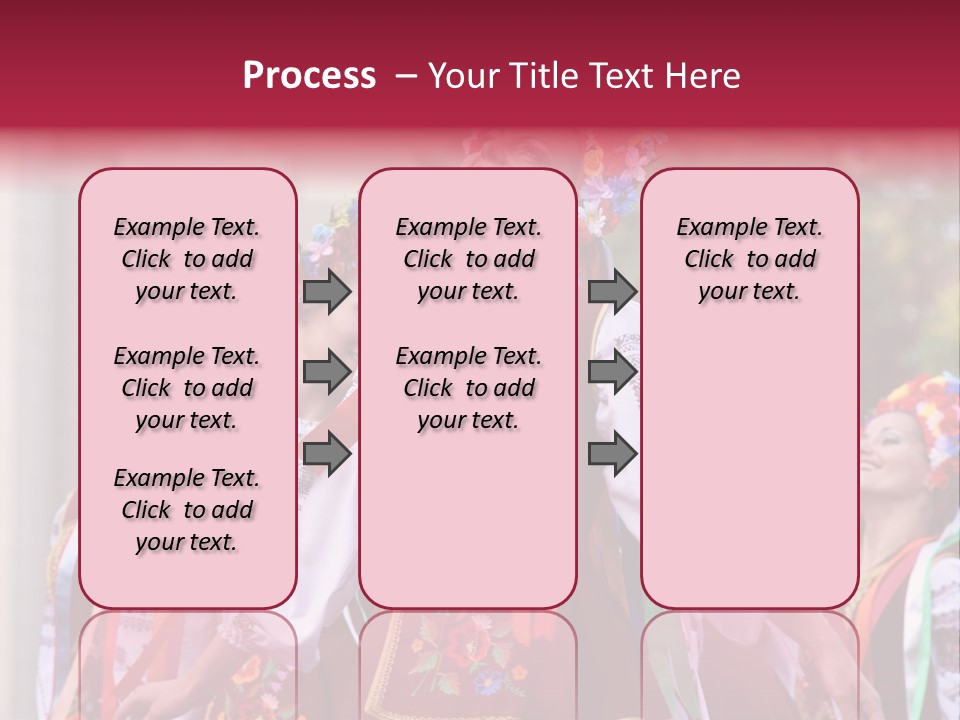 Process – Your Title Text Here

Example Text. Click to add your text.

Example Text. Click to add your text.

Example Text. Click to add your text.

Example Text. Click to add your text.

Example Text. Click to add your text.

Example Text. Click to add your text.